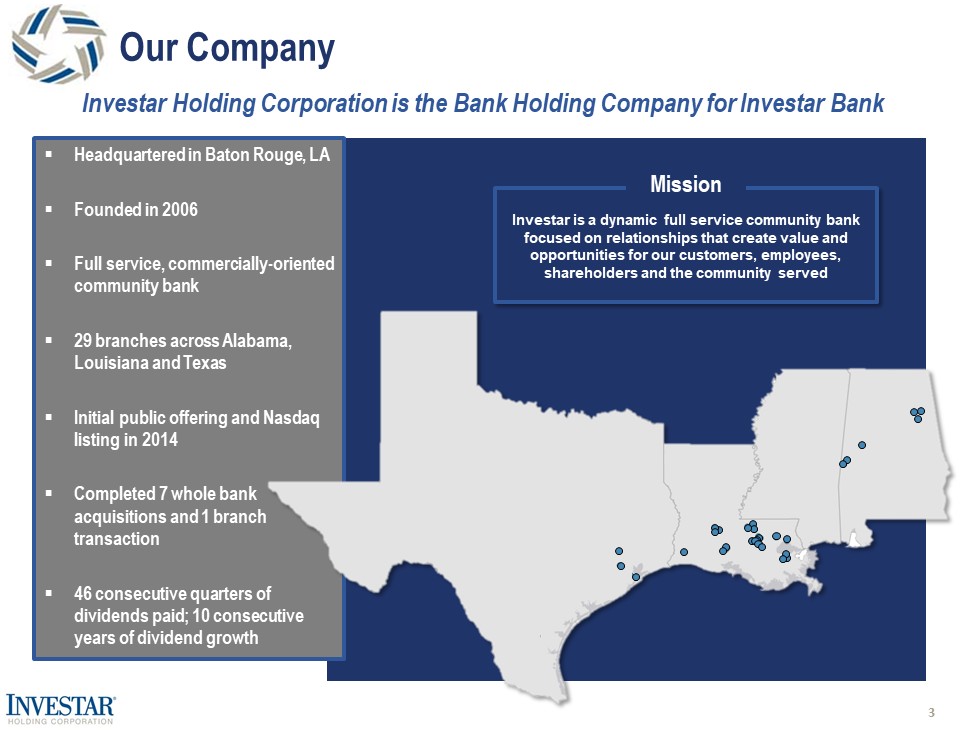 Our Company

Investar Holding Corporation is the Bank Holding Company for Investar Bank

▪ Headquartered in Baton Rouge, LA

▪ Founded in 2006

▪ Full service, commercially-oriented community bank

▪ 29 branches across Alabama, Louisiana and Texas

▪ Initial public offering and Nasdaq listing in 2014

▪ Completed 7 whole bank acquisitions and 1 branch transaction

▪ 46 consecutive quarters of dividends paid; 10 consecutive years of dividend growth

Mission

Investar is a dynamic full service community bank focused on relationships that create value and opportunities for our customers, employees, shareholders and the community served

INVESTAR
HOLDING CORPORATION

3